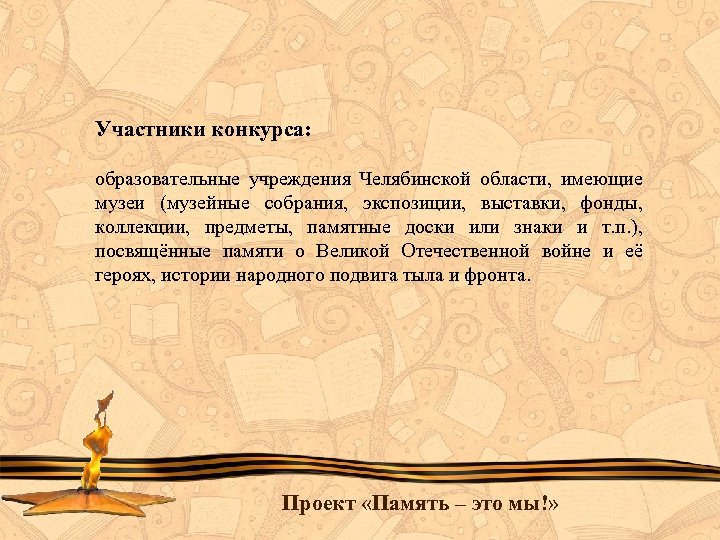 Участники конкурса:

образовательные учреждения Челябинской области, имеющие музеи (музейные собрания, экспозиции, выставки, фонды, коллекции, предметы, памятные доски или знаки и т.п.), посвящённые памяти о Великой Отечественной войне и её героях, истории народного подвига тыла и фронта.

Проект «Память – это мы!»